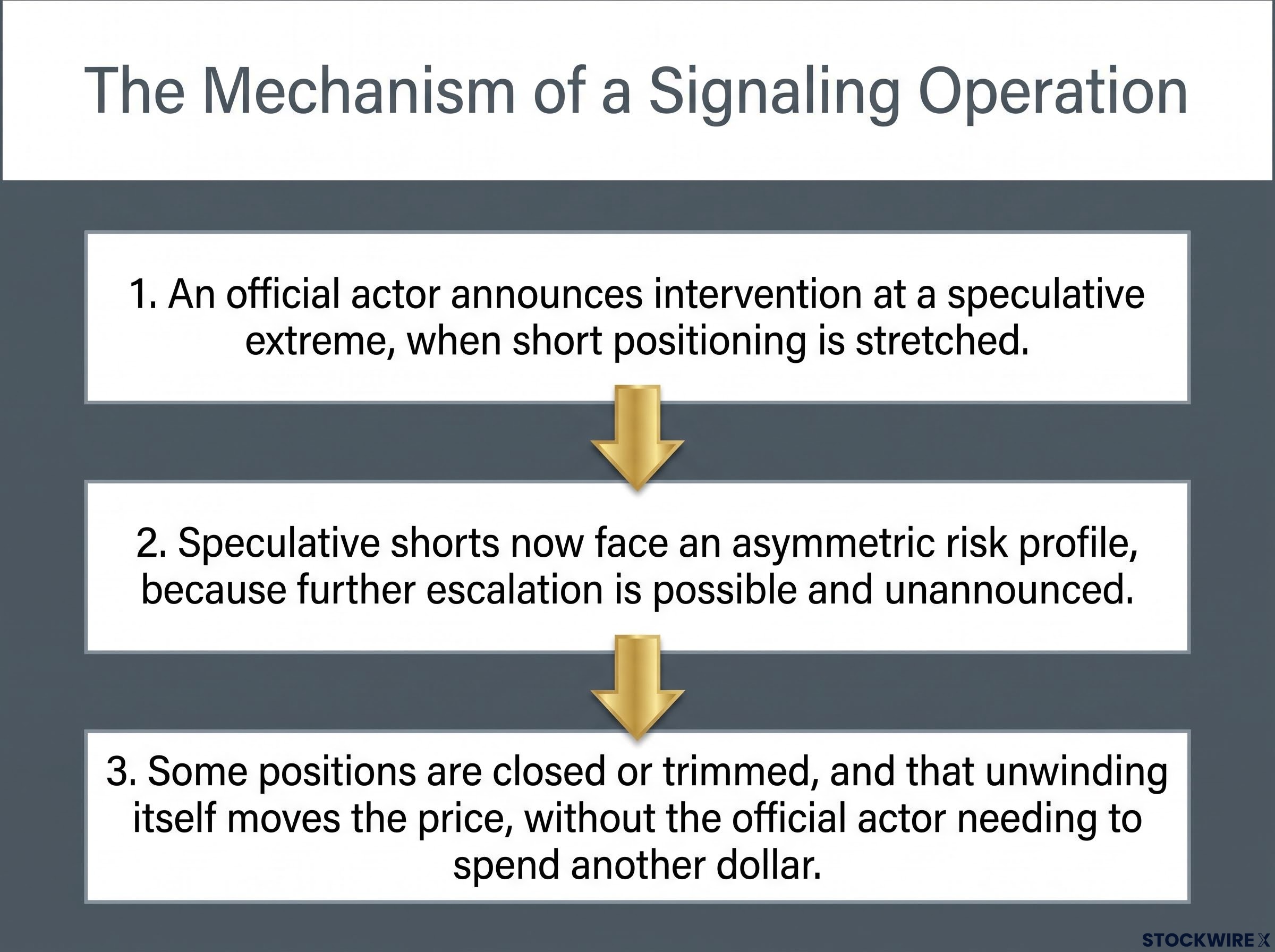 The Mechanism of a Signaling Operation

1. An official actor announces intervention at a speculative extreme, when short positioning is stretched.

2. Speculative shorts now face an asymmetric risk profile, because further escalation is possible and unannounced.

3. Some positions are closed or trimmed, and that unwinding itself moves the price, without the official actor needing to spend another dollar.

STOCKWIRE X